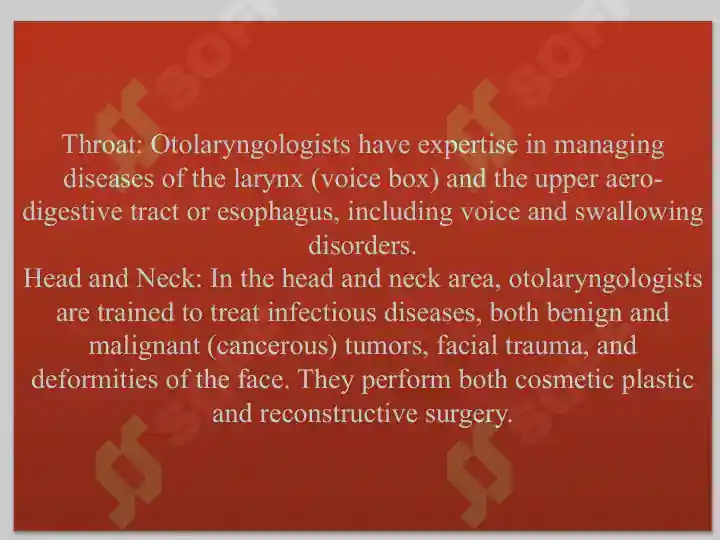 Throat: Otolaryngologists have expertise in managing diseases of the larynx (voice box) and the upper aero-digestive tract or esophagus, including voice and swallowing disorders.
Head and Neck: In the head and neck area, otolaryngologists are trained to treat infectious diseases, both benign and malignant (cancerous) tumors, facial trauma, and deformities of the face. They perform both cosmetic plastic and reconstructive surgery.